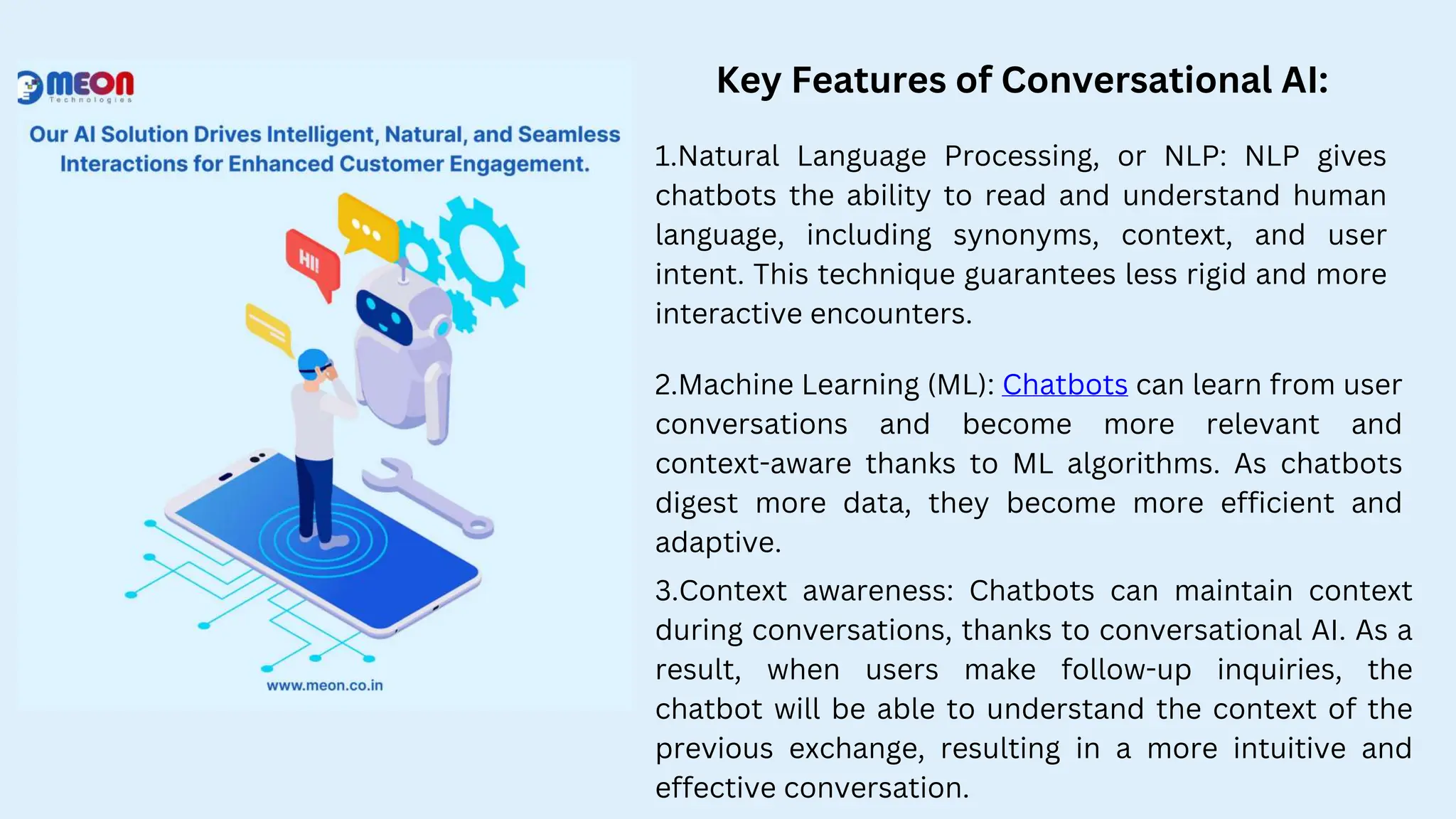 MEON
Technologies

Our AI Solution Drives Intelligent, Natural, and Seamless Interactions for Enhanced Customer Engagement.

HI!

www.meon.co.in

Key Features of Conversational AI:

1.Natural Language Processing, or NLP: NLP gives chatbots the ability to read and understand human language, including synonyms, context, and user intent. This technique guarantees less rigid and more interactive encounters.

2.Machine Learning (ML): Chatbots can learn from user conversations and become more relevant and context-aware thanks to ML algorithms. As chatbots digest more data, they become more efficient and adaptive.

3.Context awareness: Chatbots can maintain context during conversations, thanks to conversational AI. As a result, when users make follow-up inquiries, the chatbot will be able to understand the context of the previous exchange, resulting in a more intuitive and effective conversation.